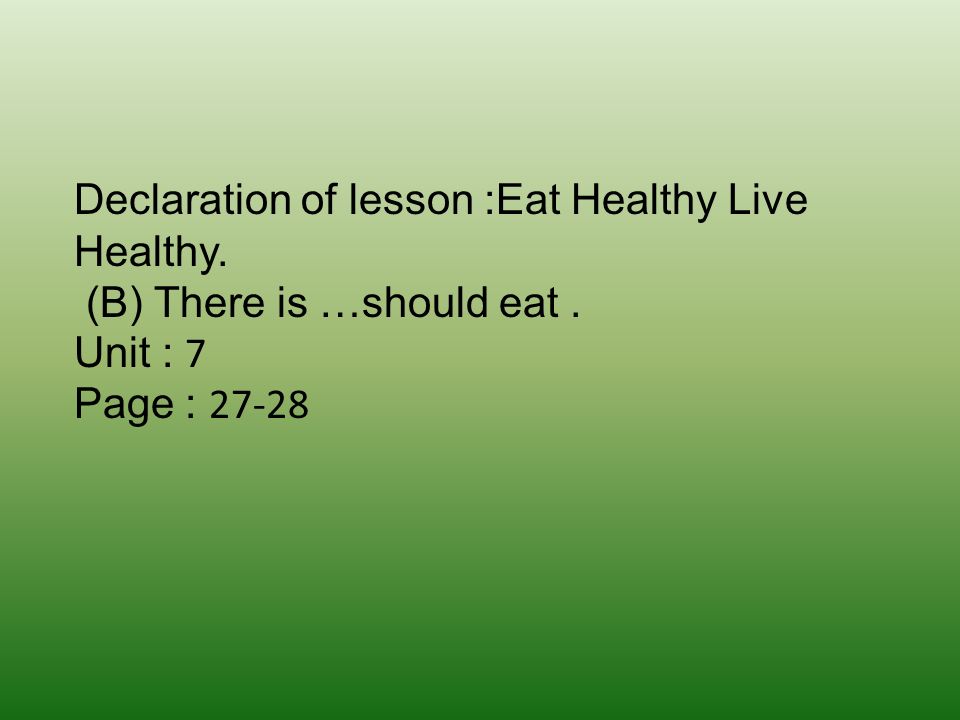 Declaration of lesson :Eat Healthy Live Healthy.
(B) There is …should eat .
Unit : 7
Page : 27-28